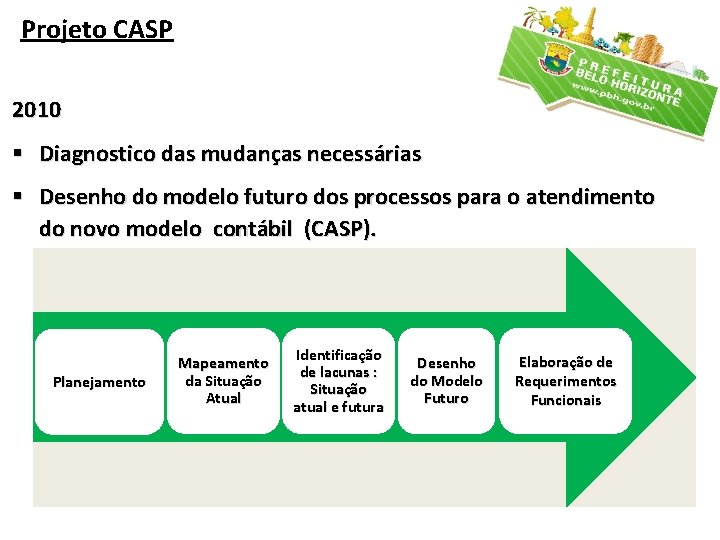 Projeto CASP

PREFEITURA BELO HORIZONTE
www.pbh.gov.br

2010

▪ Diagnostico das mudanças necessárias

▪ Desenho do modelo futuro dos processos para o atendimento do novo modelo contábil (CASP).

Planejamento

Mapeamento da Situação Atual

Identificação de lacunas : Situação atual e futura

Desenho do Modelo Futuro

Elaboração de Requerimentos Funcionais